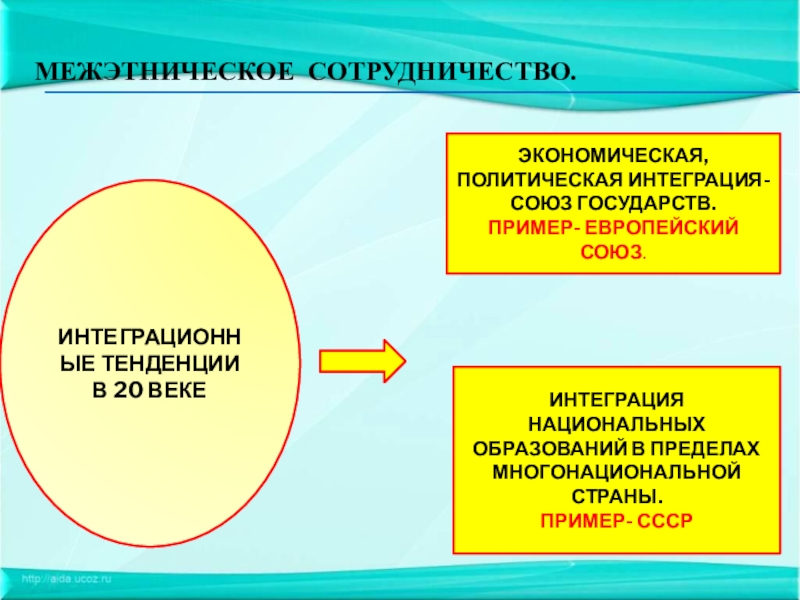 МЕЖЭТНИЧЕСКОЕ СОТРУДНИЧЕСТВО.

ИНТЕГРАЦИОННЫЕ ТЕНДЕНЦИИ В 20 ВЕКЕ

ЭКОНОМИЧЕСКАЯ, ПОЛИТИЧЕСКАЯ ИНТЕГРАЦИЯ- СОЮЗ ГОСУДАРСТВ. ПРИМЕР- ЕВРОПЕЙСКИЙ СОЮЗ.

ИНТЕГРАЦИЯ НАЦИОНАЛЬНЫХ ОБРАЗОВАНИЙ В ПРЕДЕЛАХ МНОГОНАЦИОНАЛЬНОЙ СТРАНЫ. ПРИМЕР- СССР

http://aida.ucoz.ru